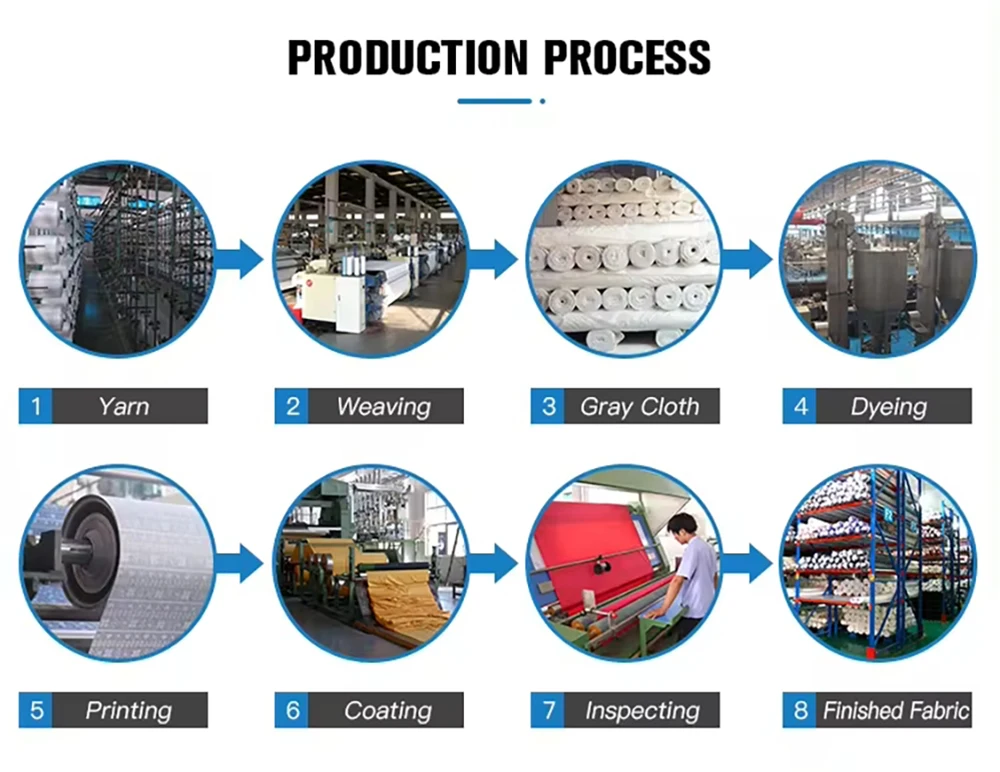 PRODUCTION PROCESS

1 Yarn

2 Weaving

3 Gray Cloth

4 Dyeing

5 Printing

6 Coating

7 Inspecting

8 Finished Fabric